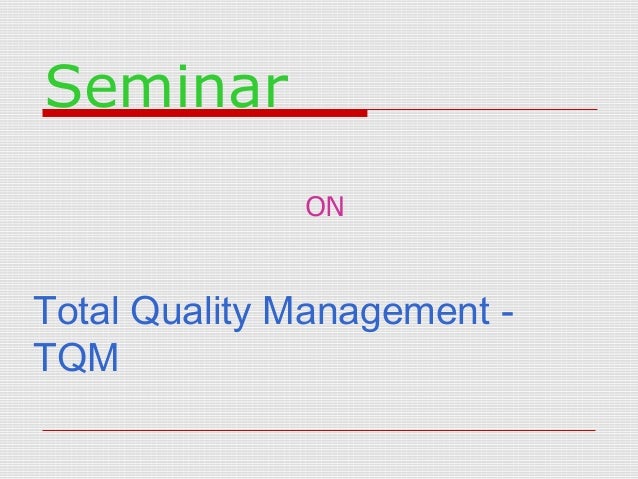 Seminar

ON

Total Quality Management - TQM